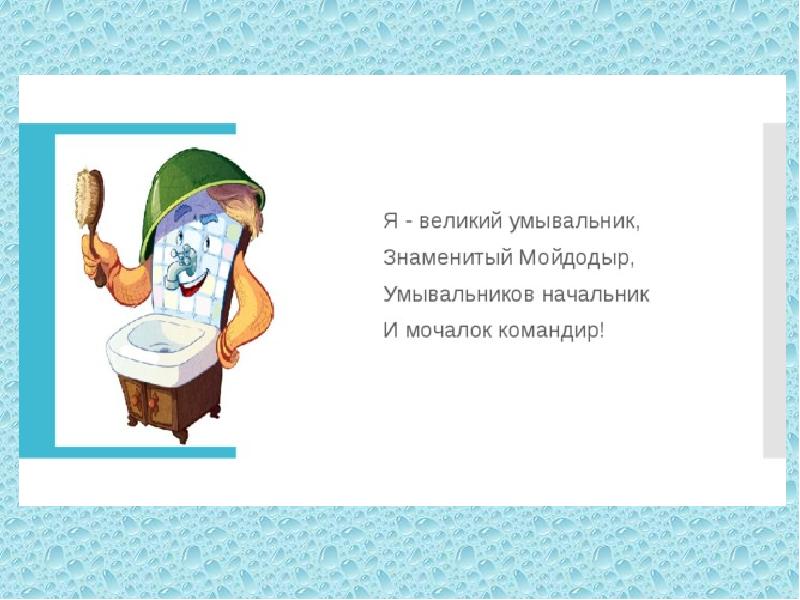 Я - великий умывальник,
Знаменитый Мойдодыр,
Умывальников начальник
И мочалок командир!